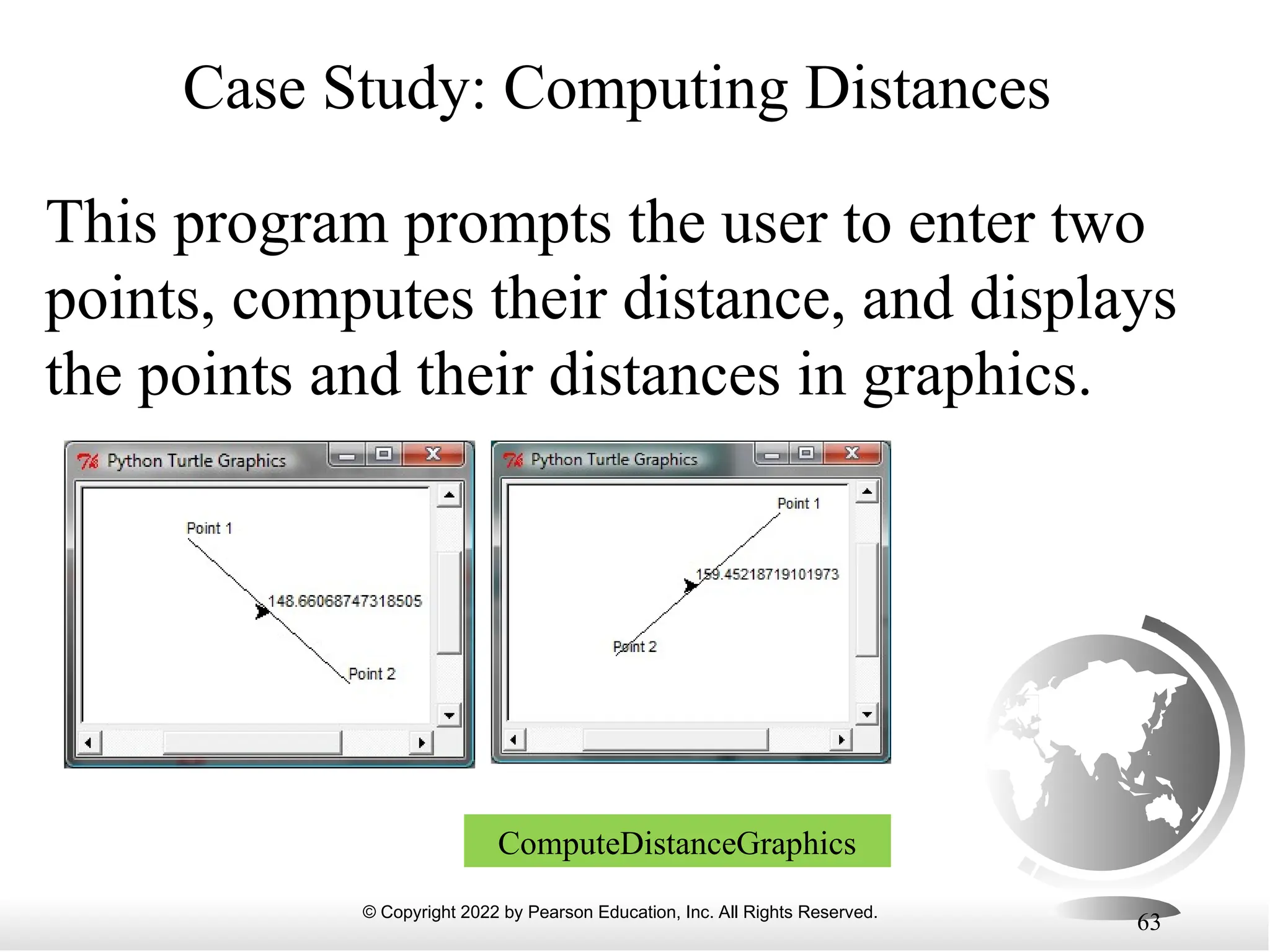 Case Study: Computing Distances

This program prompts the user to enter two points, computes their distance, and displays the points and their distances in graphics.

Python Turtle Graphics

Point 1

148.66068747318505

Point 2

Python Turtle Graphics

Point 1

159.45218719101973

Point 2

ComputeDistanceGraphics

© Copyright 2022 by Pearson Education, Inc. All Rights Reserved.

63